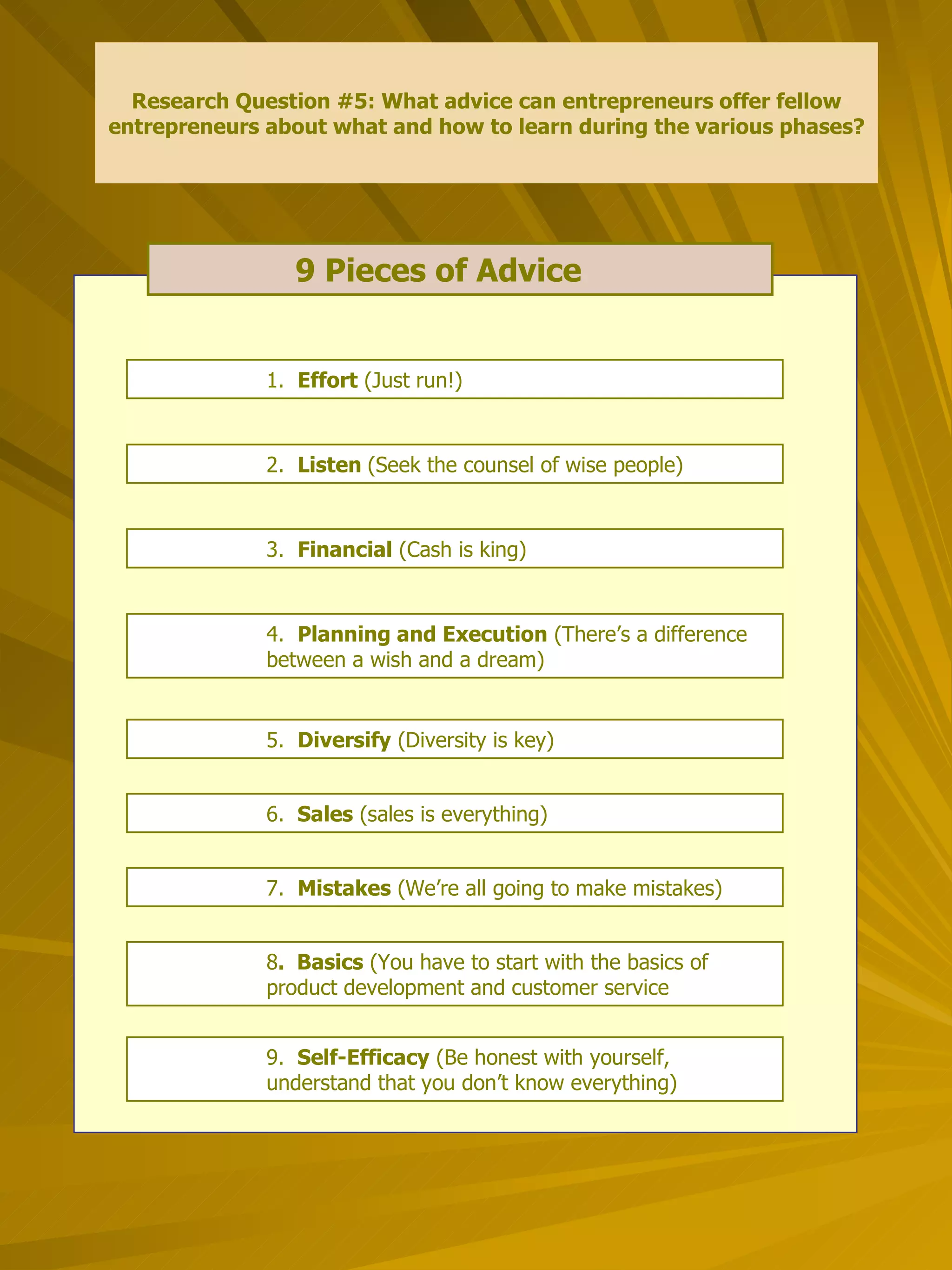 Research Question #5: What advice can entrepreneurs offer fellow entrepreneurs about what and how to learn during the various phases?

9 Pieces of Advice

1. Effort (Just run!)

2. Listen (Seek the counsel of wise people)

3. Financial (Cash is king)

4. Planning and Execution (There's a difference between a wish and a dream)

5. Diversify (Diversity is key)

6. Sales (sales is everything)

7. Mistakes (We're all going to make mistakes)

8. Basics (You have to start with the basics of product development and customer service

9. Self-Efficacy (Be honest with yourself, understand that you don't know everything)